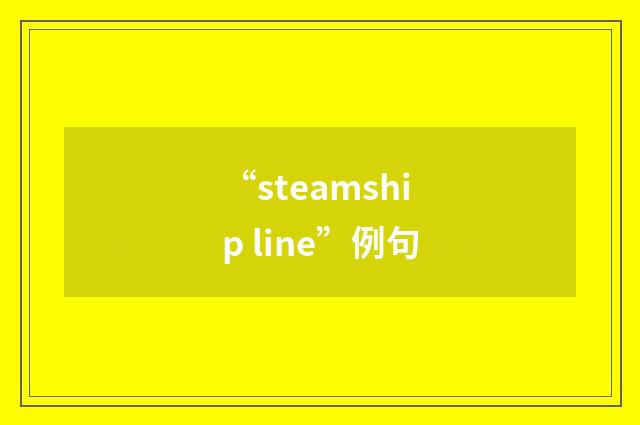 “steamship line”例句